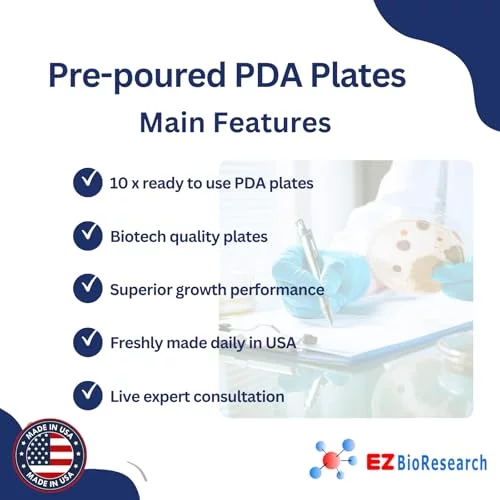 Pre-poured PDA Plates
Main Features

10 x ready to use PDA plates

Biotech quality plates

Superior growth performance

Freshly made daily in USA

Live expert consultation

MADE IN USA
MADE IN USA

EZ BioResearch